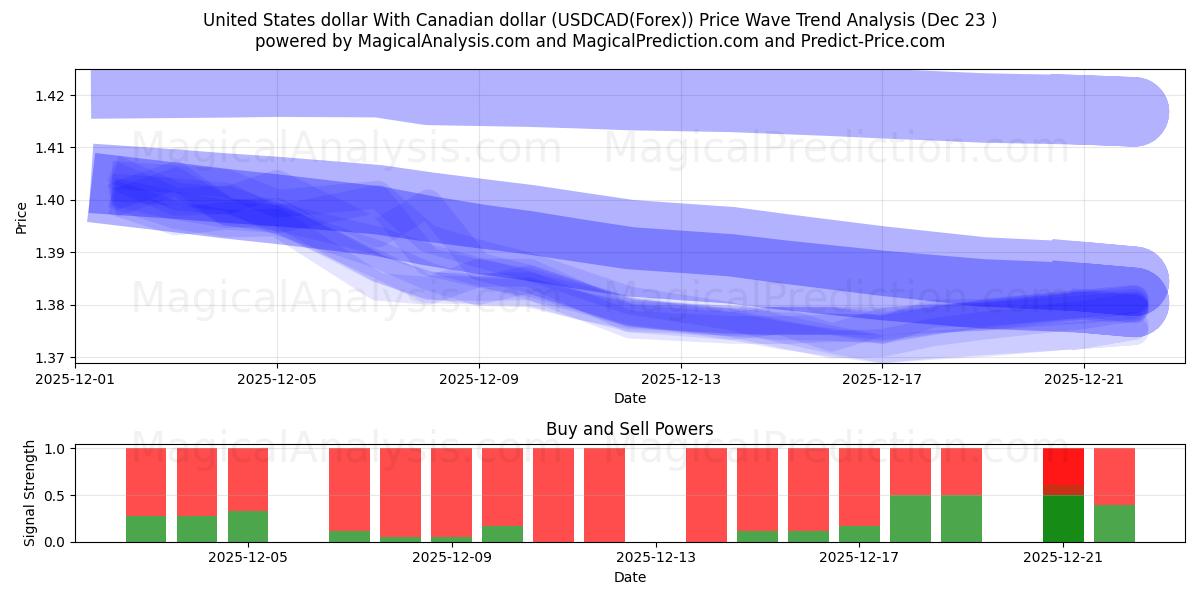 United States dollar With Canadian dollar (USDCAD(Forex)) Price Wave Trend Analysis (Dec 23 )
powered by MagicalAnalysis.com and MagicalPrediction.com and Predict-Price.com

MagicalAnalysis.com MagicalPrediction.com
MagicalAnalysis.com MagicalPrediction.com

Price
1.42
1.41
1.40
1.39
1.38
1.37
2025-12-01 2025-12-05 2025-12-09 2025-12-13 2025-12-17 2025-12-21
Date

Buy and Sell Powers
MagicalAnalysis.com MagicalPrediction.com
Signal Strength
1.0
0.5
0.0
2025-12-05 2025-12-09 2025-12-13 2025-12-17 2025-12-21
Date